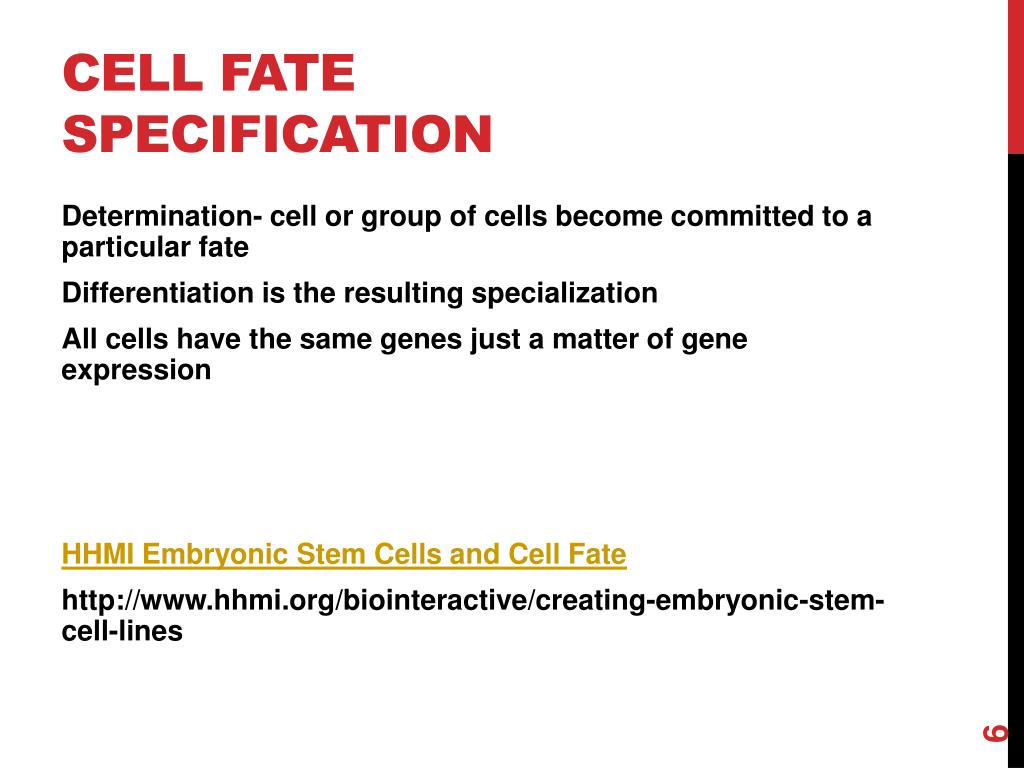 CELL FATE SPECIFICATION

Determination- cell or group of cells become committed to a particular fate

Differentiation is the resulting specialization

All cells have the same genes just a matter of gene expression

HHMI Embryonic Stem Cells and Cell Fate

http://www.hhmi.org/biointeractive/creating-embryonic-stem-cell-lines

6